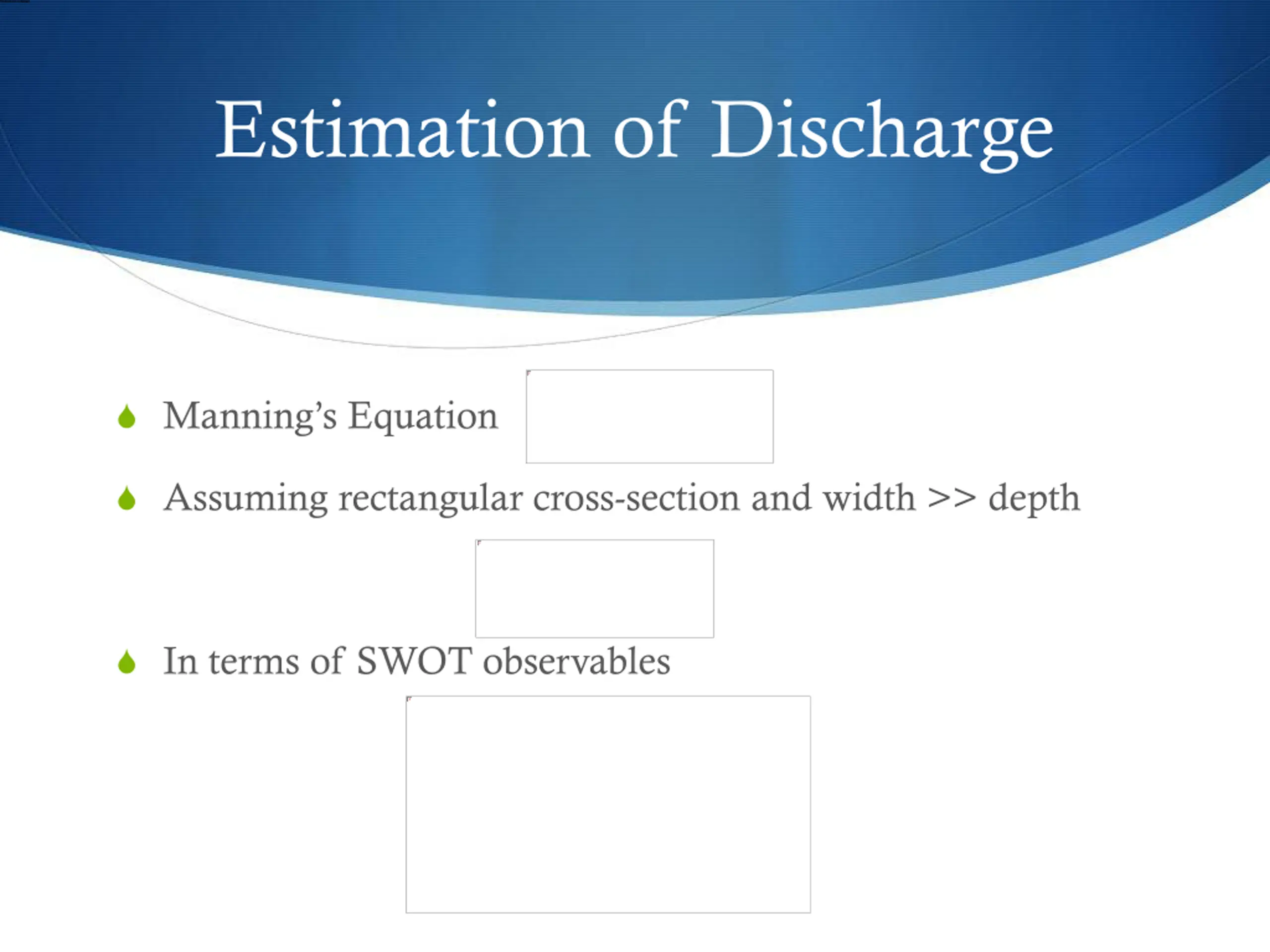 Estimation of Discharge

Manning's Equation

Assuming rectangular cross-section and width >> depth

In terms of SWOT observables